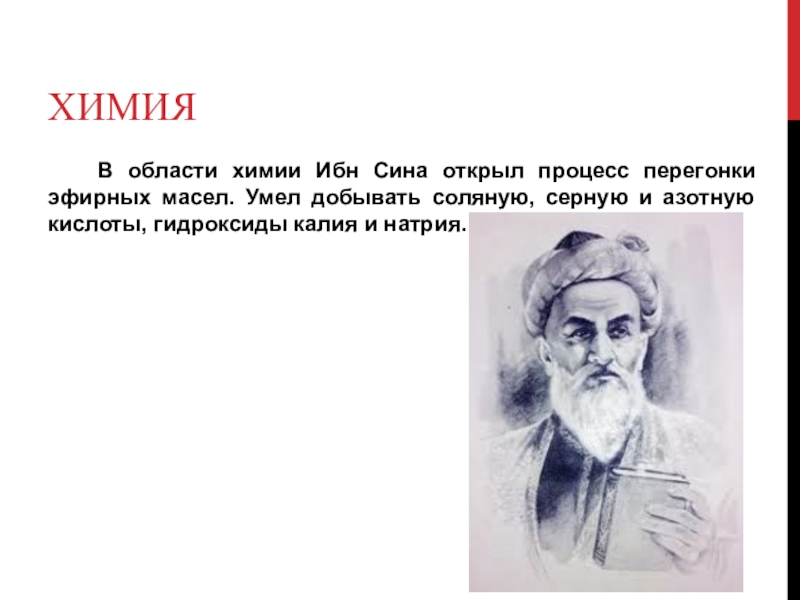 ХИМИЯ

В области химии Ибн Сина открыл процесс перегонки эфирных масел. Умел добывать соляную, серную и азотную кислоты, гидроксиды калия и натрия.